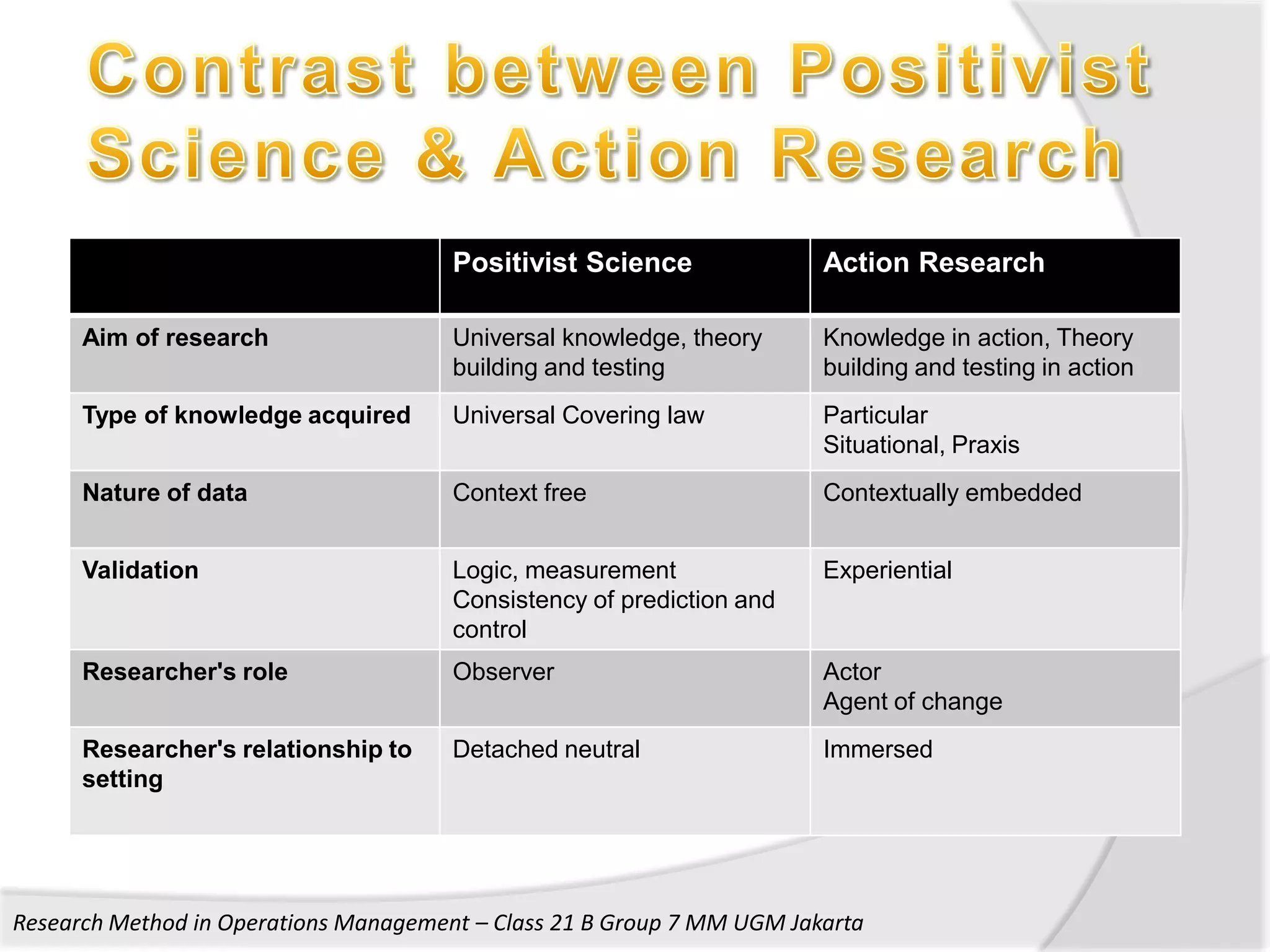 Contrast between Positivist Science & Action Research

| | Positivist Science | Action Research |
|---|---|---|
| Aim of research | Universal knowledge, theory building and testing | Knowledge in action, Theory building and testing in action |
| Type of knowledge acquired | Universal Covering law | Particular Situational, Praxis |
| Nature of data | Context free | Contextually embedded |
| Validation | Logic, measurement Consistency of prediction and control | Experiential |
| Researcher's role | Observer | Actor Agent of change |
| Researcher's relationship to setting | Detached neutral | Immersed |

Research Method in Operations Management – Class 21 B Group 7 MM UGM Jakarta